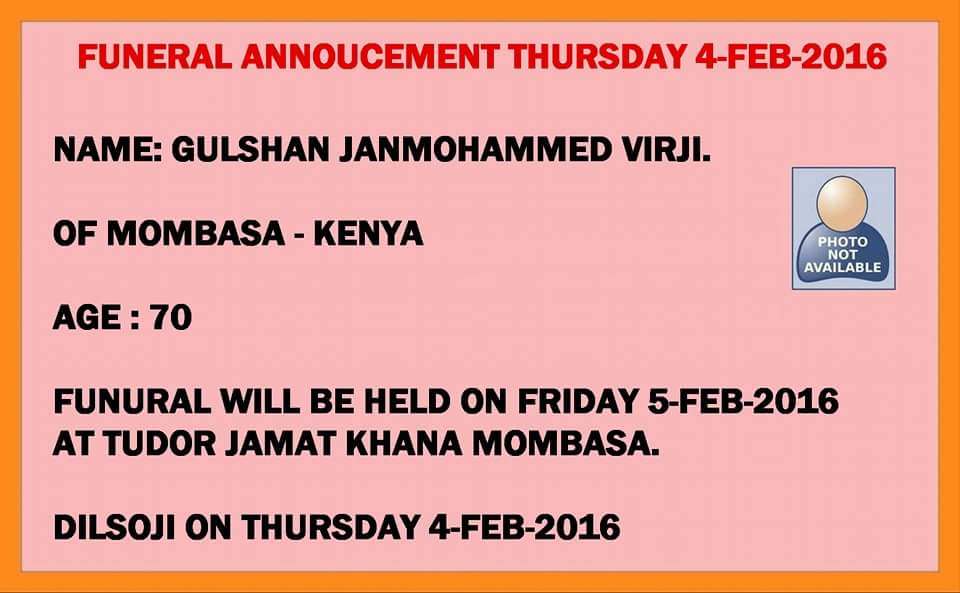 FUNERAL ANNOUCEMENT THURSDAY 4-FEB-2016

NAME: GULSHAN JANMOHAMMED VIRJI.

OF MOMBASA - KENYA

PHOTO NOT AVAILABLE

AGE : 70

FUNURAL WILL BE HELD ON FRIDAY 5-FEB-2016 AT TUDOR JAMAT KHANA MOMBASA.

DILSOJI ON THURSDAY 4-FEB-2016